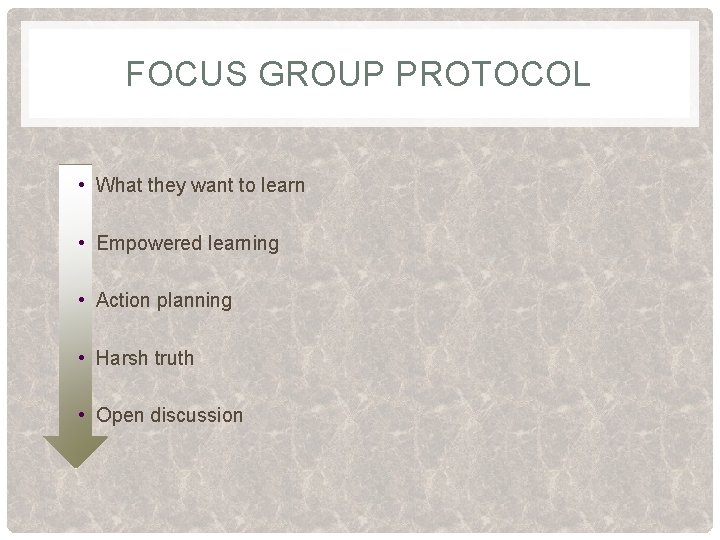 FOCUS GROUP PROTOCOL

• What they want to learn

• Empowered learning

• Action planning

• Harsh truth

• Open discussion